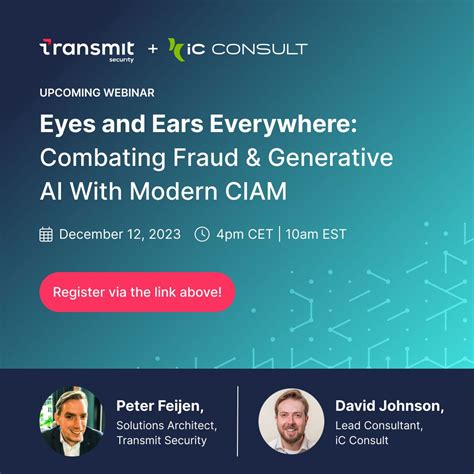 transmit security + iC CONSULT

UPCOMING WEBINAR

Eyes and Ears Everywhere: Combating Fraud & Generative AI With Modern CIAM

December 12, 2023 4pm CET | 10am EST

Register via the link above!

Peter Feijen, Solutions Architect, Transmit Security

David Johnson, Lead Consultant, iC Consult